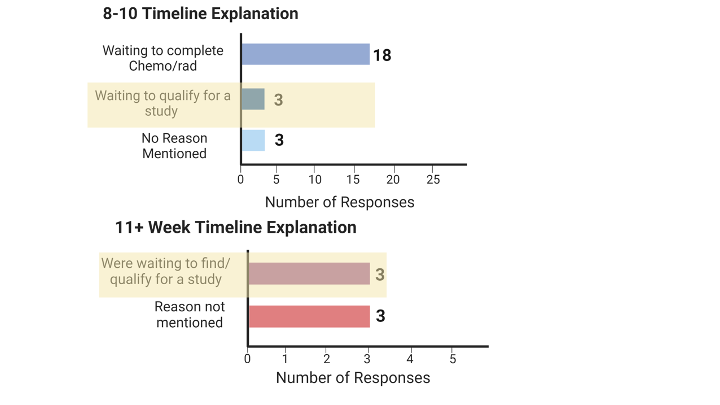 8-10 Timeline Explanation

Waiting to complete Chemo/rad
18

Waiting to qualify for a study
3

No Reason Mentioned
3

0 5 10 15 20 25

Number of Responses

11+ Week Timeline Explanation

Were waiting to find/ qualify for a study
3

Reason not mentioned
3

0 1 2 3 4 5

Number of Responses